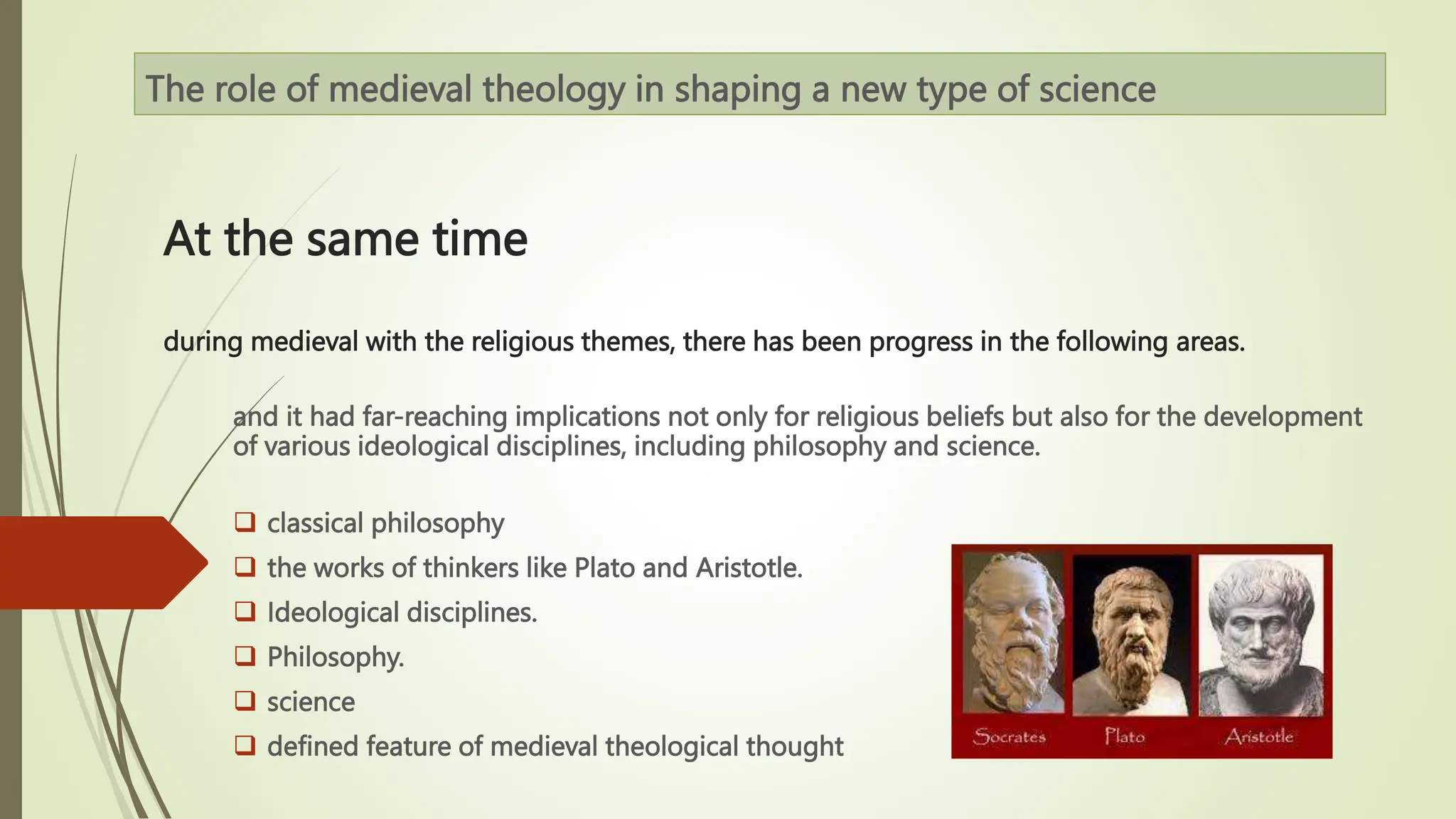 The role of medieval theology in shaping a new type of science

At the same time

during medieval with the religious themes, there has been progress in the following areas.

and it had far-reaching implications not only for religious beliefs but also for the development of various ideological disciplines, including philosophy and science.

❑ classical philosophy
❑ the works of thinkers like Plato and Aristotle.
❑ Ideological disciplines.
❑ Philosophy.
❑ science
❑ defined feature of medieval theological thought

Socrates
Plato
Aristotle